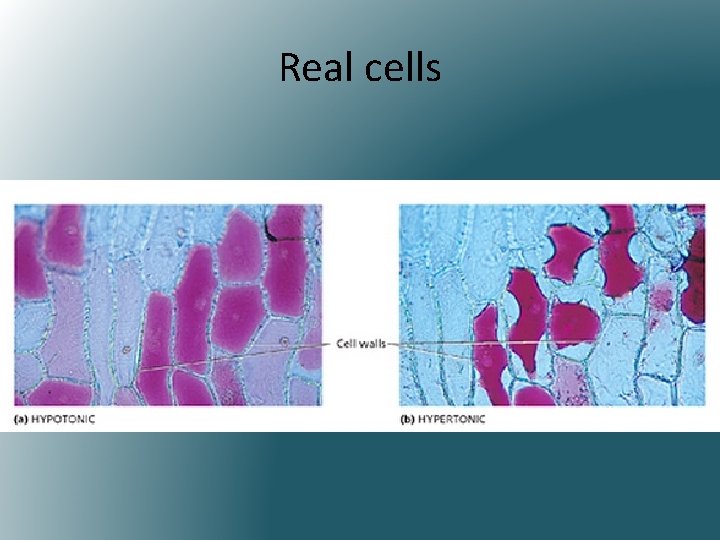 Real cells

Cell walls

(a) HYPOTONIC

(b) HYPERTONIC